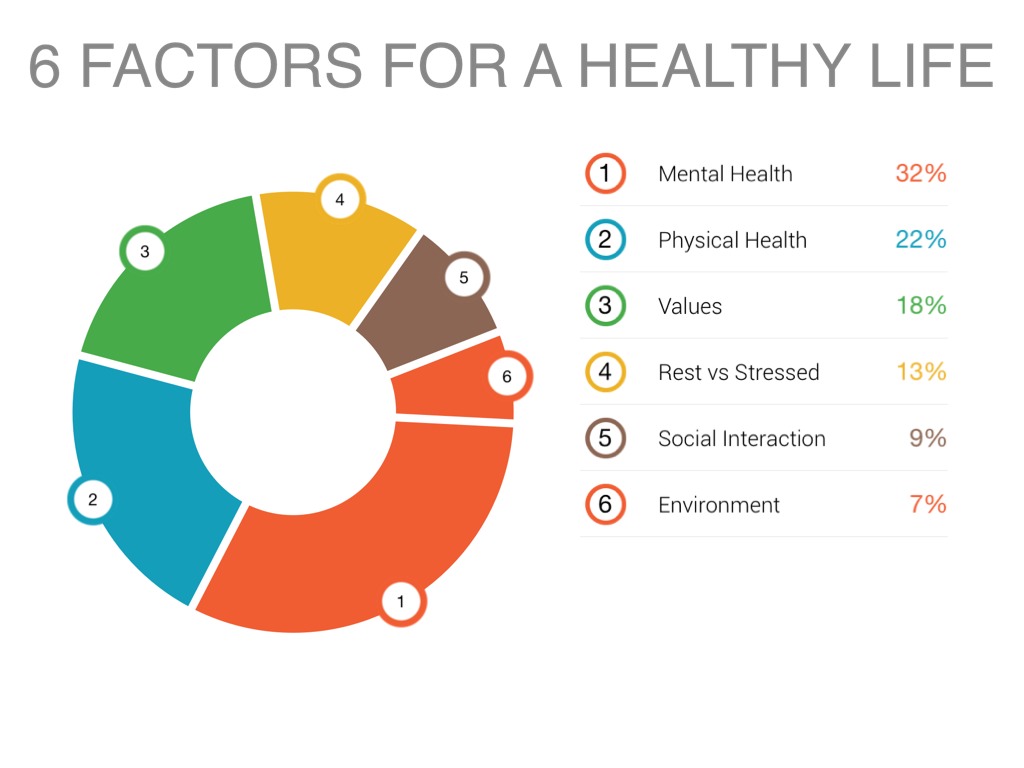 6 FACTORS FOR A HEALTHY LIFE

4
3
5
6
2
1

| | | |
|---|---|---|
| 1 | Mental Health | 32% |
| 2 | Physical Health | 22% |
| 3 | Values | 18% |
| 4 | Rest vs Stressed | 13% |
| 5 | Social Interaction | 9% |
| 6 | Environment | 7% |